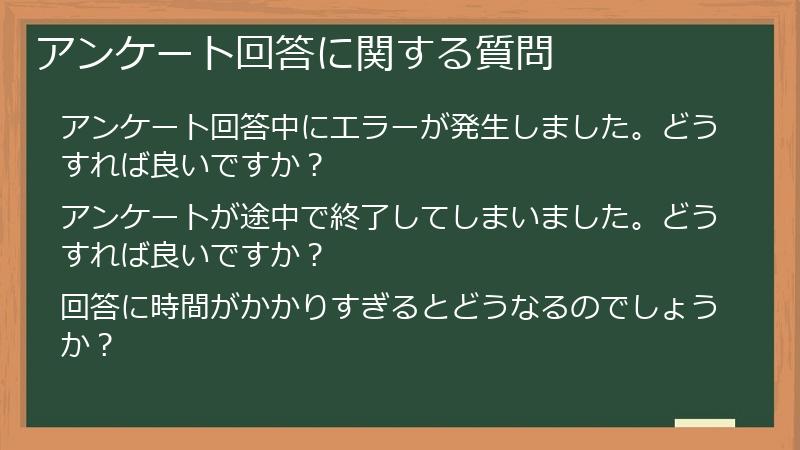 アンケート回答に関する質問

アンケート回答中にエラーが発生しました。どうすれば良いですか？

アンケートが途中で終了してしまいました。どうすれば良いですか？

回答に時間がかかりすぎるとどうなるのでしょうか？